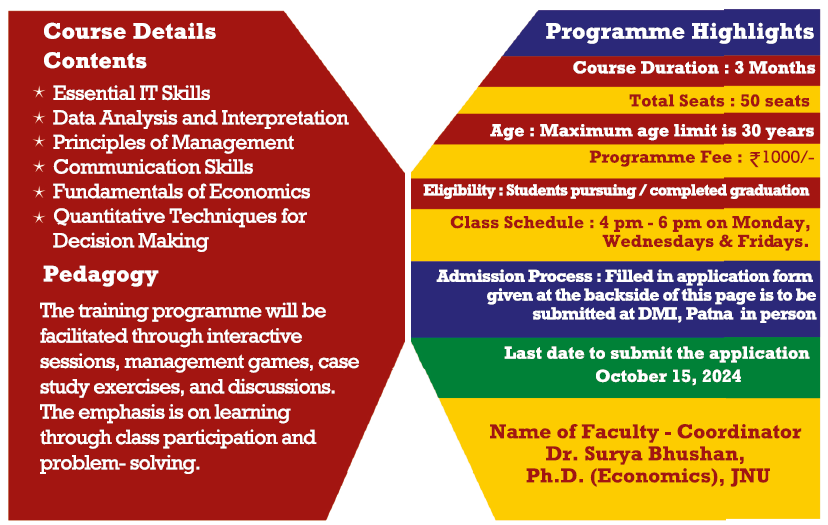 Course Details
Contents

★ Essential IT Skills
★ Data Analysis and Interpretation
★ Principles of Management
★ Communication Skills
★ Fundamentals of Economics
★ Quantitative Techniques for Decision Making

Pedagogy

The training programme will be facilitated through interactive sessions, management games, case study exercises, and discussions. The emphasis is on learning through class participation and problem- solving.

Programme Highlights

Course Duration : 3 Months

Total Seats : 50 seats

Age : Maximum age limit is 30 years

Programme Fee : ₹1000/-

Eligibility : Students pursuing / completed graduation

Class Schedule : 4 pm - 6 pm on Monday, Wednesdays & Fridays.

Admission Process : Filled in application form given at the backside of this page is to be submitted at DMI, Patna in person

Last date to submit the application October 15, 2024

Name of Faculty - Coordinator
Dr. Surya Bhushan,
Ph.D. (Economics), JNU